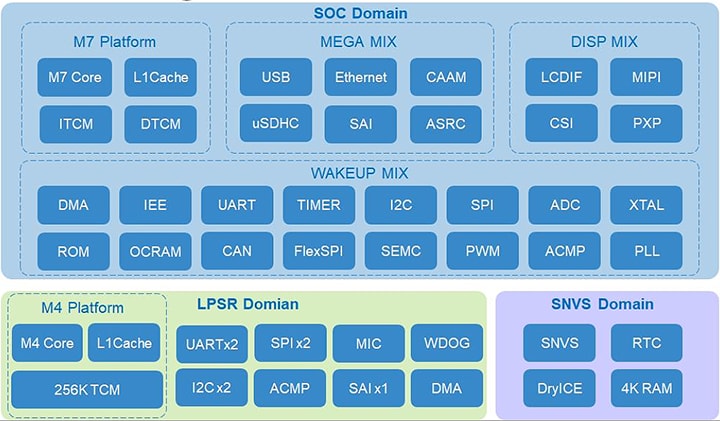 SOC Domain

M7 Platform

M7 Core
L1Cache
ITCM
DTCM

MEGA MIX

USB
Ethernet
CAAM
uSDHC
SAI
ASRC

DISP MIX

LCDIF
MIPI
CSI
PXP

WAKEUP MIX

DMA
IEE
UART
TIMER
I2C
SPI
ADC
XTAL
ROM
OCRAM
CAN
FlexSPI
SEMC
PWM
ACMP
PLL

M4 Platform

M4 Core
L1Cache
256K TCM

LPSR Domian

UARTx2
SPI x2
MIC
WDOG
I2C x2
ACMP
SAI x1
DMA

SNVS Domain

SNVS
RTC
DryICE
4K RAM